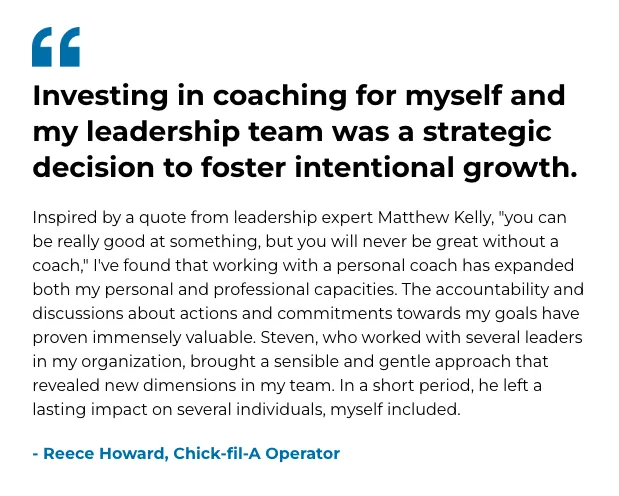 “

Investing in coaching for myself and my leadership team was a strategic decision to foster intentional growth.

Inspired by a quote from leadership expert Matthew Kelly, "you can be really good at something, but you will never be great without a coach," I've found that working with a personal coach has expanded both my personal and professional capacities. The accountability and discussions about actions and commitments towards my goals have proven immensely valuable. Steven, who worked with several leaders in my organization, brought a sensible and gentle approach that revealed new dimensions in my team. In a short period, he left a lasting impact on several individuals, myself included.

- Reece Howard, Chick-fil-A Operator